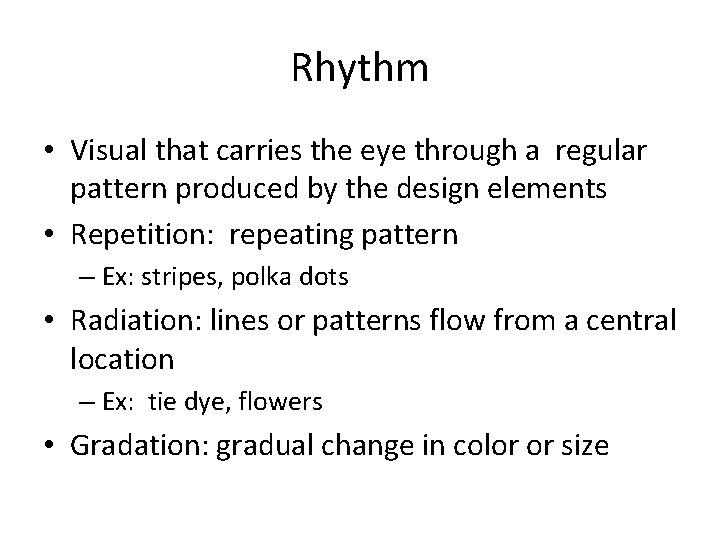 Rhythm

• Visual that carries the eye through a regular pattern produced by the design elements
• Repetition: repeating pattern
– Ex: stripes, polka dots
• Radiation: lines or patterns flow from a central location
– Ex: tie dye, flowers
• Gradation: gradual change in color or size